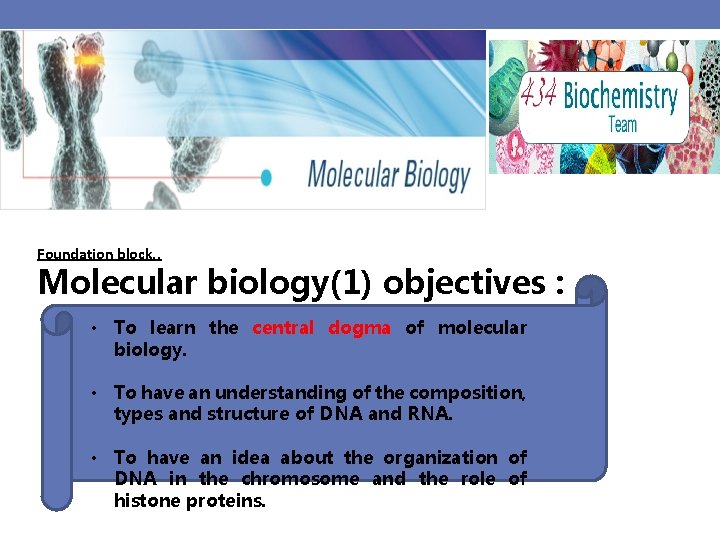 Molecular Biology

434 Biochemistry Team

Foundation block..

Molecular biology(1) objectives :

• To learn the central dogma of molecular biology.

• To have an understanding of the composition, types and structure of DNA and RNA.

• To have an idea about the organization of DNA in the chromosome and the role of histone proteins.